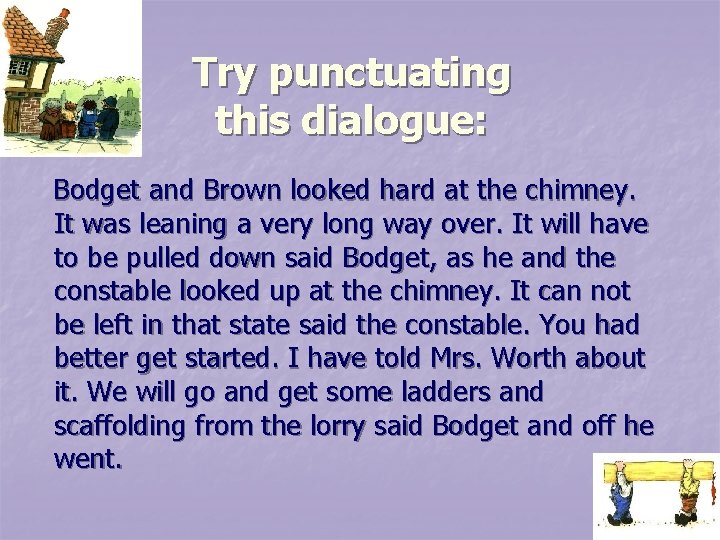 Try punctuating this dialogue:

Bodget and Brown looked hard at the chimney. It was leaning a very long way over. It will have to be pulled down said Bodget, as he and the constable looked up at the chimney. It can not be left in that state said the constable. You had better get started. I have told Mrs. Worth about it. We will go and get some ladders and scaffolding from the lorry said Bodget and off he went.